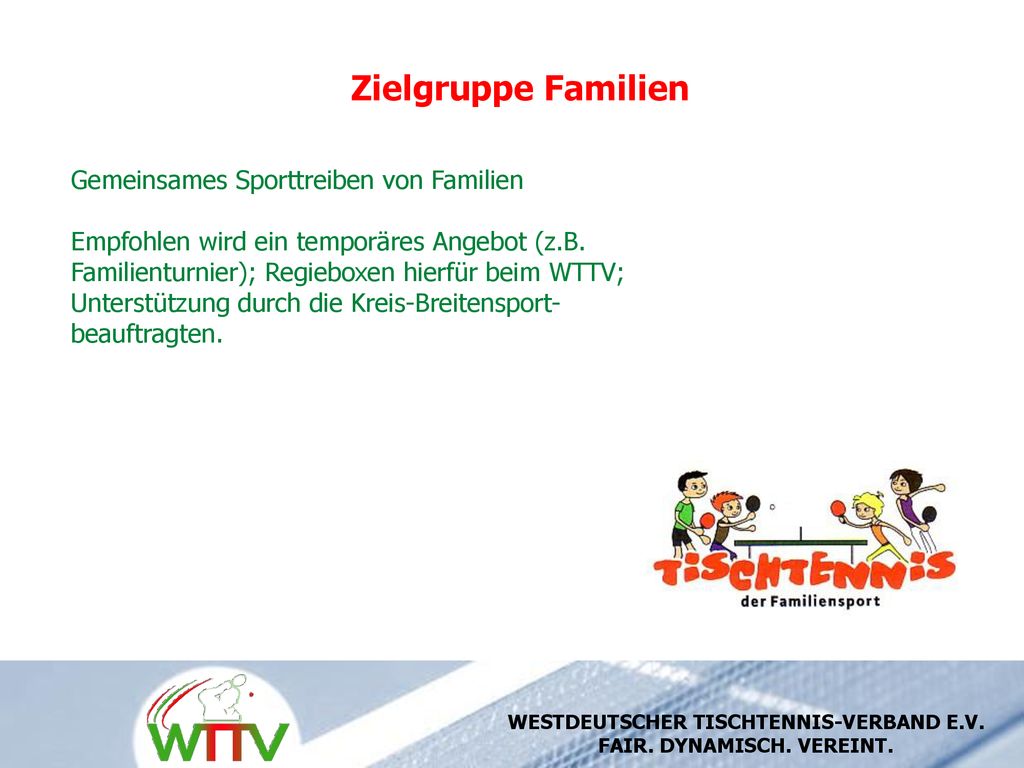 Zielgruppe Familien

Gemeinsames Sporttreiben von Familien

Empfohlen wird ein temporäres Angebot (z.B. Familienturnier); Regieboxen hierfür beim WTTV; Unterstützung durch die Kreis-Breitensportbeauftragten.

TISCHTENNIS
der Familiensport

WTTV

WESTDEUTSCHER TISCHTENNIS-VERBAND E.V.
FAIR. DYNAMISCH. VEREINT.